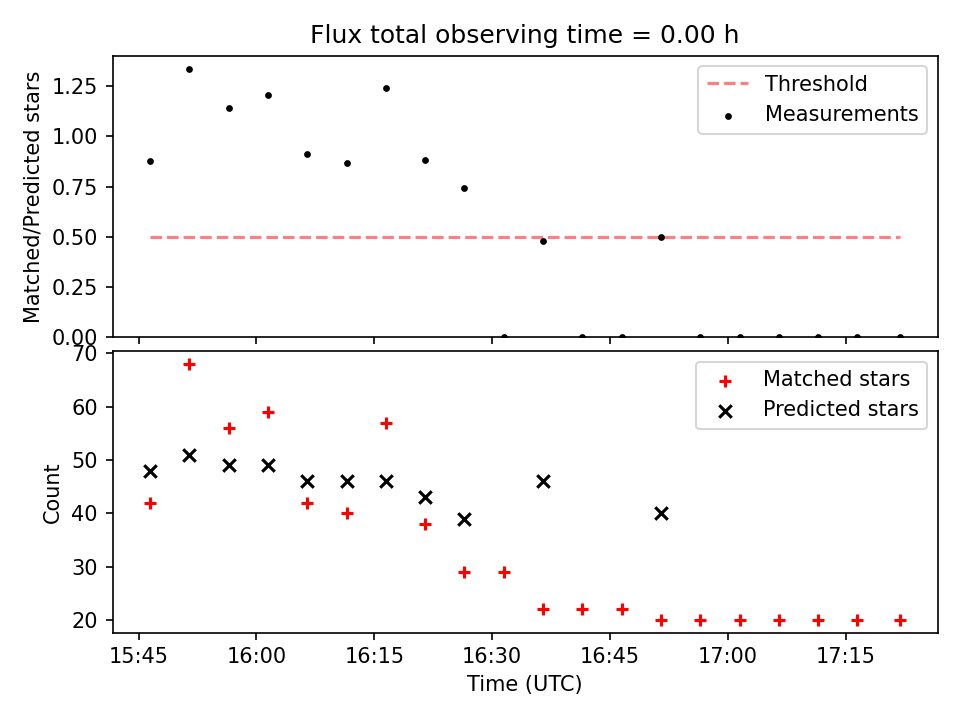 Flux total observing time = 0.00 h

Matched/Predicted stars

1.25
1.00
0.75
0.50
0.25
0.00

Threshold
Measurements

Count

70
60
50
40
30
20

Matched stars
Predicted stars

15:45
16:00
16:15
16:30
16:45
17:00
17:15

Time (UTC)